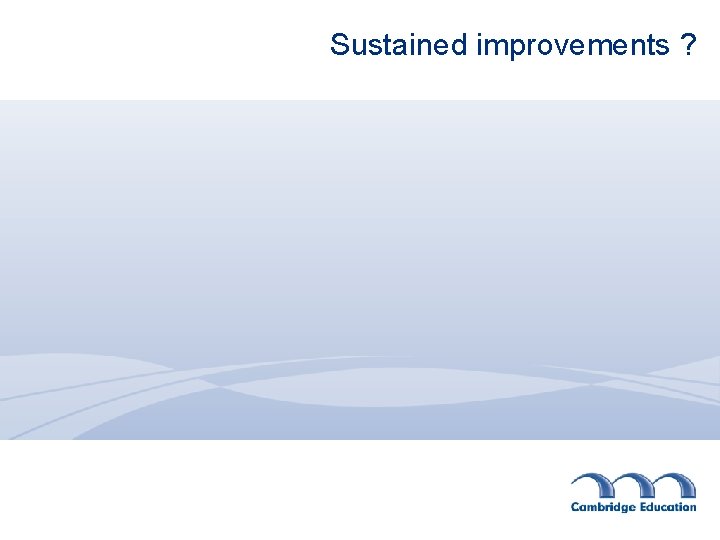 Sustained improvements ?

Cambridge Education